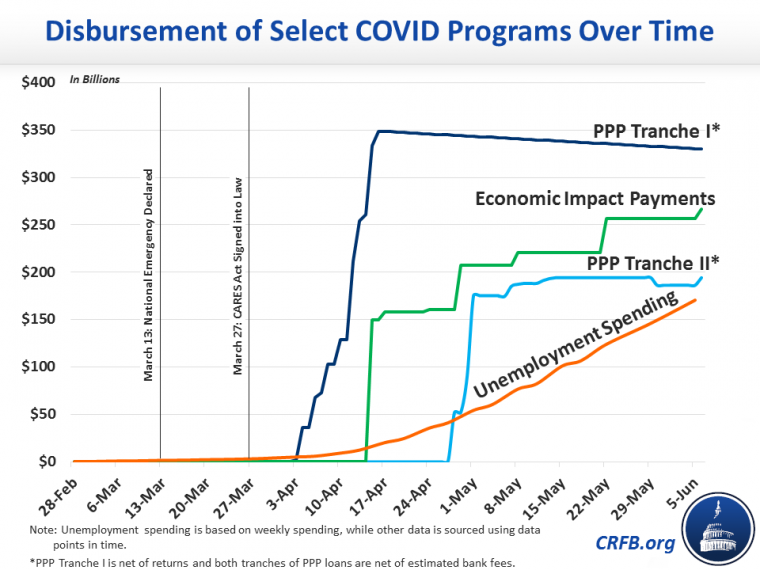 Disbursement of Select COVID Programs Over Time

In Billions

$400
$350
$300
$250
$200
$150
$100
$50
$0

March 13: National Emergency Declared
March 27: CARES Act Signed into Law

PPP Tranche I*
Economic Impact Payments
PPP Tranche II*
Unemployment Spending

28-Feb
6-Mar
13-Mar
20-Mar
27-Mar
3-Apr
10-Apr
17-Apr
24-Apr
1-May
8-May
15-May
22-May
29-May
5-Jun

Note: Unemployment spending is based on weekly spending, while other data is sourced using data points in time.

*PPP Tranche I is net of returns and both tranches of PPP loans are net of estimated bank fees.

CRFB.org